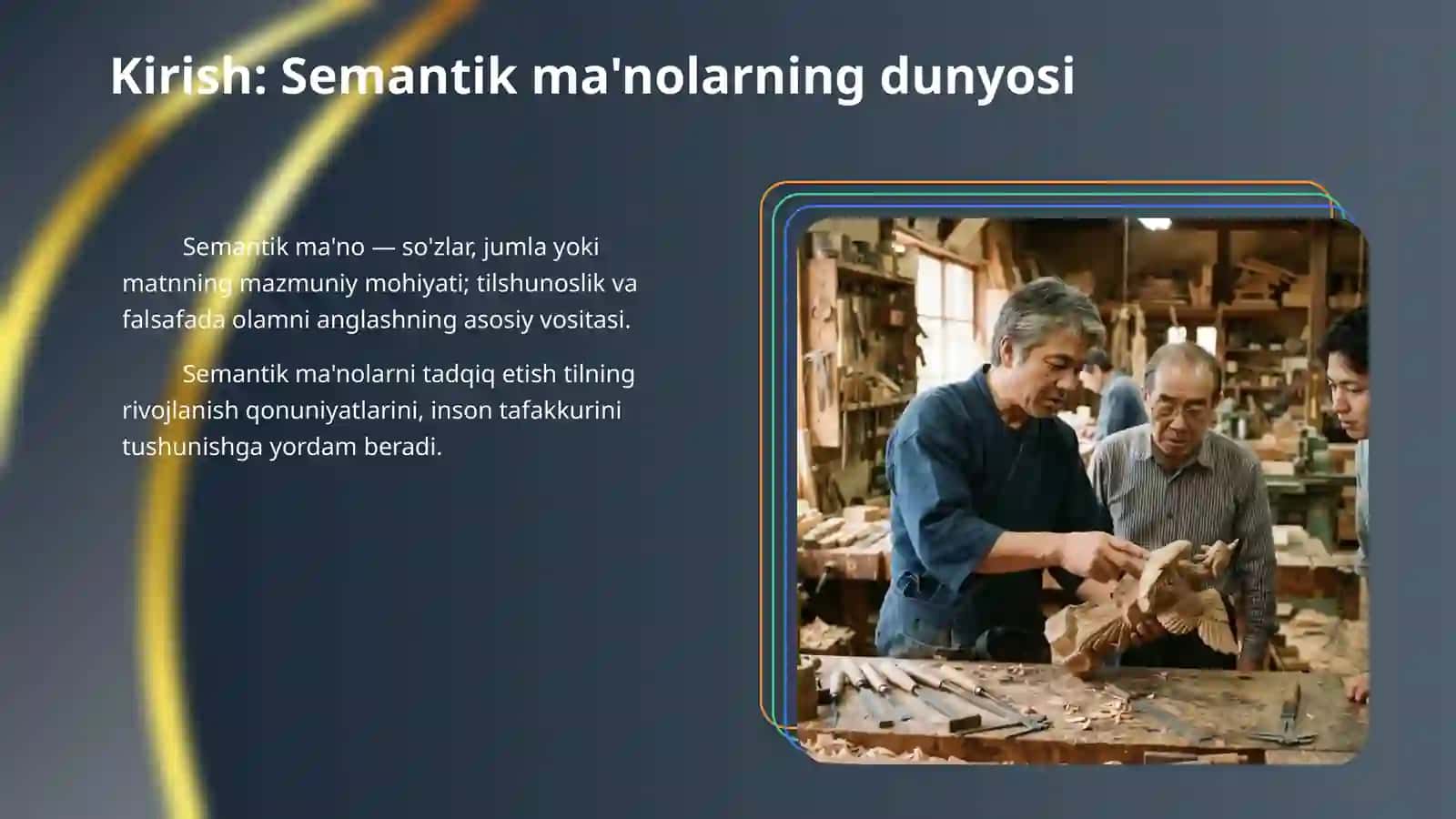 Kirish: Semantik ma'nolarning dunyosi

Semantik ma'no — so'zlar, jumla yoki matnning mazmuniy mohiyati; tilshunoslik va falsafada olamni anglashning asosiy vositasi.

Semantik ma'nolarni tadqiq etish tilning rivojlanish qonuniyatlarini, inson tafakkurini tushunishga yordam beradi.